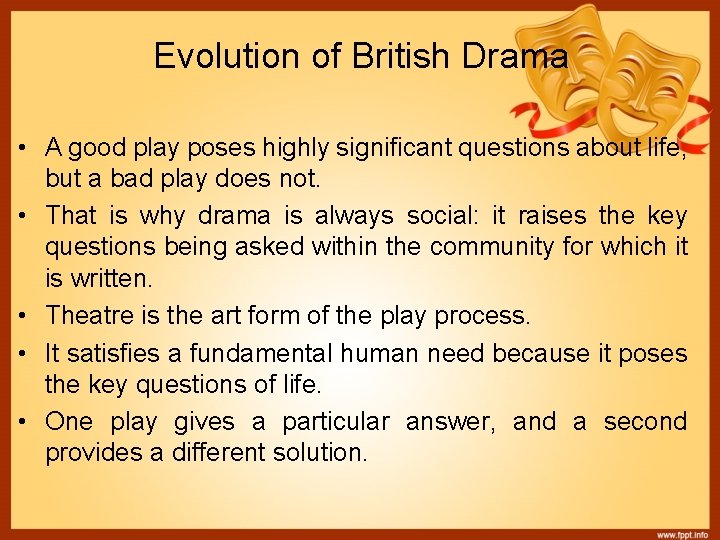 Evolution of British Drama

• A good play poses highly significant questions about life, but a bad play does not.

• That is why drama is always social: it raises the key questions being asked within the community for which it is written.

• Theatre is the art form of the play process.

• It satisfies a fundamental human need because it poses the key questions of life.

• One play gives a particular answer, and a second provides a different solution.

www.fppt.info